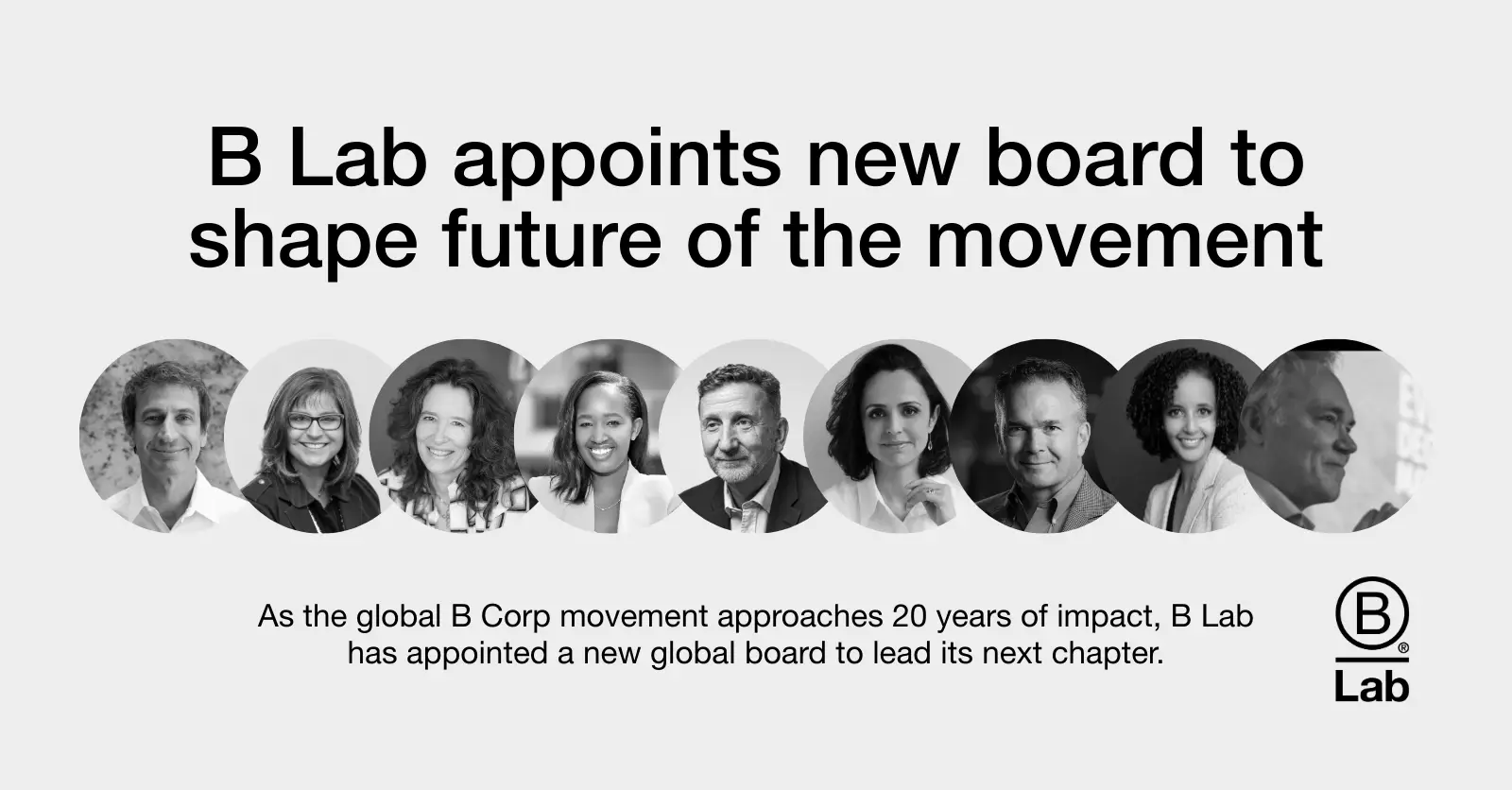 B Lab appoints new board to shape future of the movement

As the global B Corp movement approaches 20 years of impact, B Lab has appointed a new global board to lead its next chapter.

B®
Lab